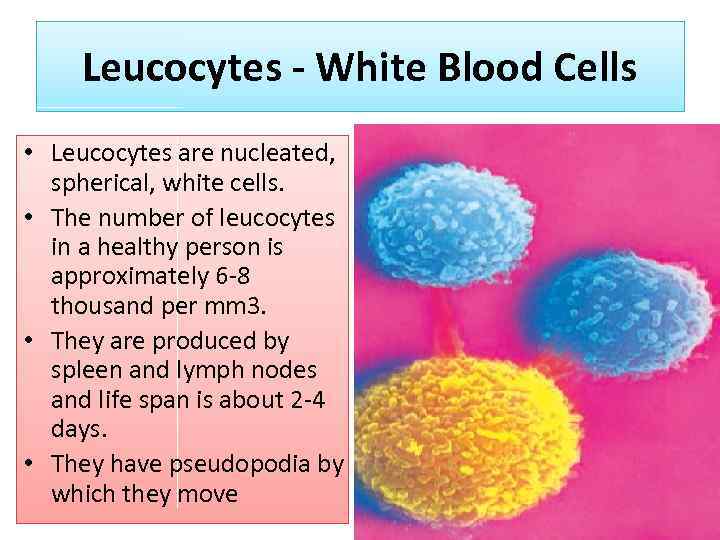 Leucocytes - White Blood Cells

• Leucocytes are nucleated, spherical, white cells.
• The number of leucocytes in a healthy person is approximately 6-8 thousand per mm3.
• They are produced by spleen and lymph nodes and life span is about 2-4 days.
• They have pseudopodia by which they move